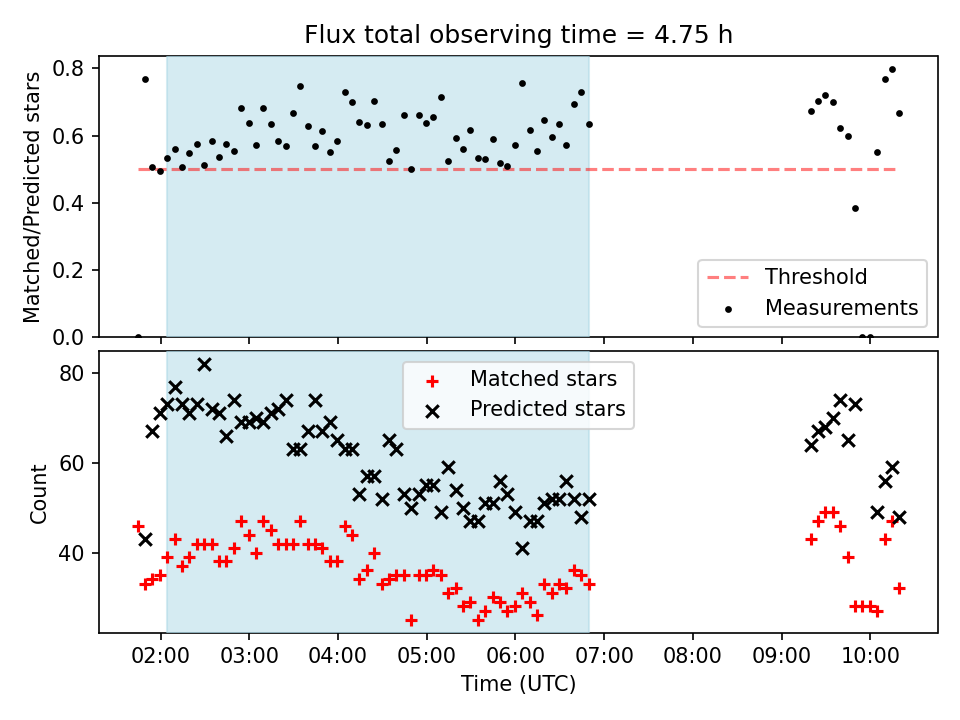 Flux total observing time = 4.75 h

Matched/Predicted stars

0.8
0.6
0.4
0.2
0.0

Threshold
Measurements

Count

80
60
40

Matched stars
Predicted stars

02:00
03:00
04:00
05:00
06:00
07:00
08:00
09:00
10:00

Time (UTC)